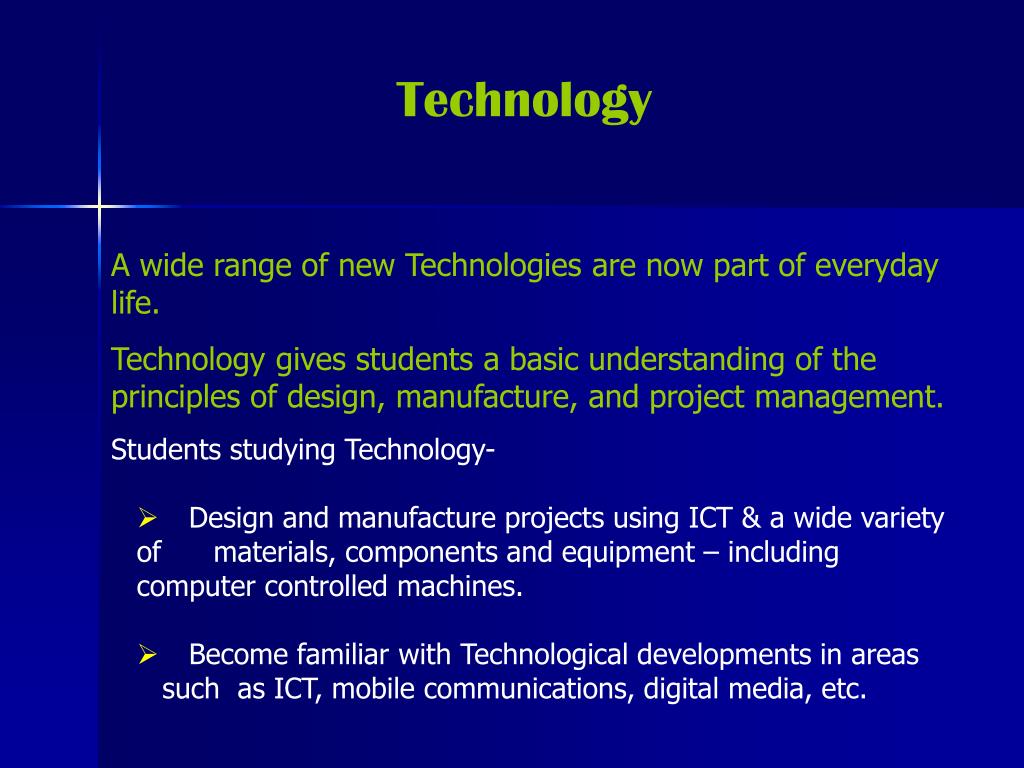 Technology

A wide range of new Technologies are now part of everyday life.

Technology gives students a basic understanding of the principles of design, manufacture, and project management.

Students studying Technology-

➢ Design and manufacture projects using ICT & a wide variety of materials, components and equipment – including computer controlled machines.

➢ Become familiar with Technological developments in areas such as ICT, mobile communications, digital media, etc.